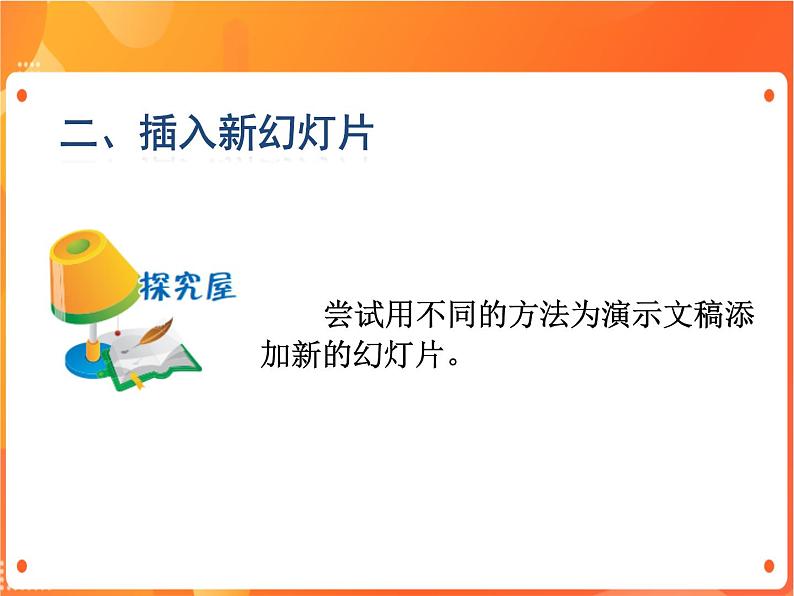 二、插入新幻灯片

探究屋

尝试用不同的方法为演示文稿添加新的幻灯片。